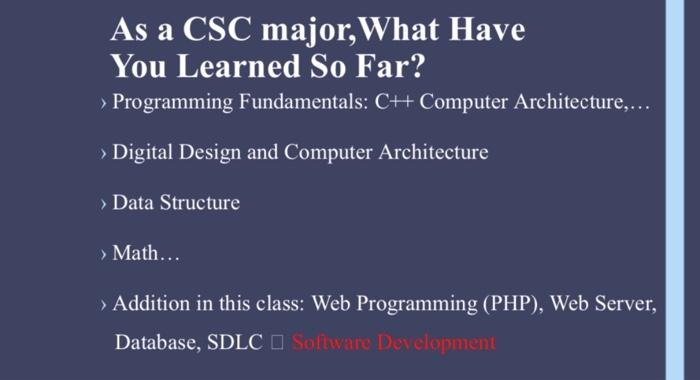 As a CSC major,What Have You Learned So Far?

› Programming Fundamentals: C++ Computer Architecture,…

› Digital Design and Computer Architecture

› Data Structure

› Math…

› Addition in this class: Web Programming (PHP), Web Server, Database, SDLC □ Software Development